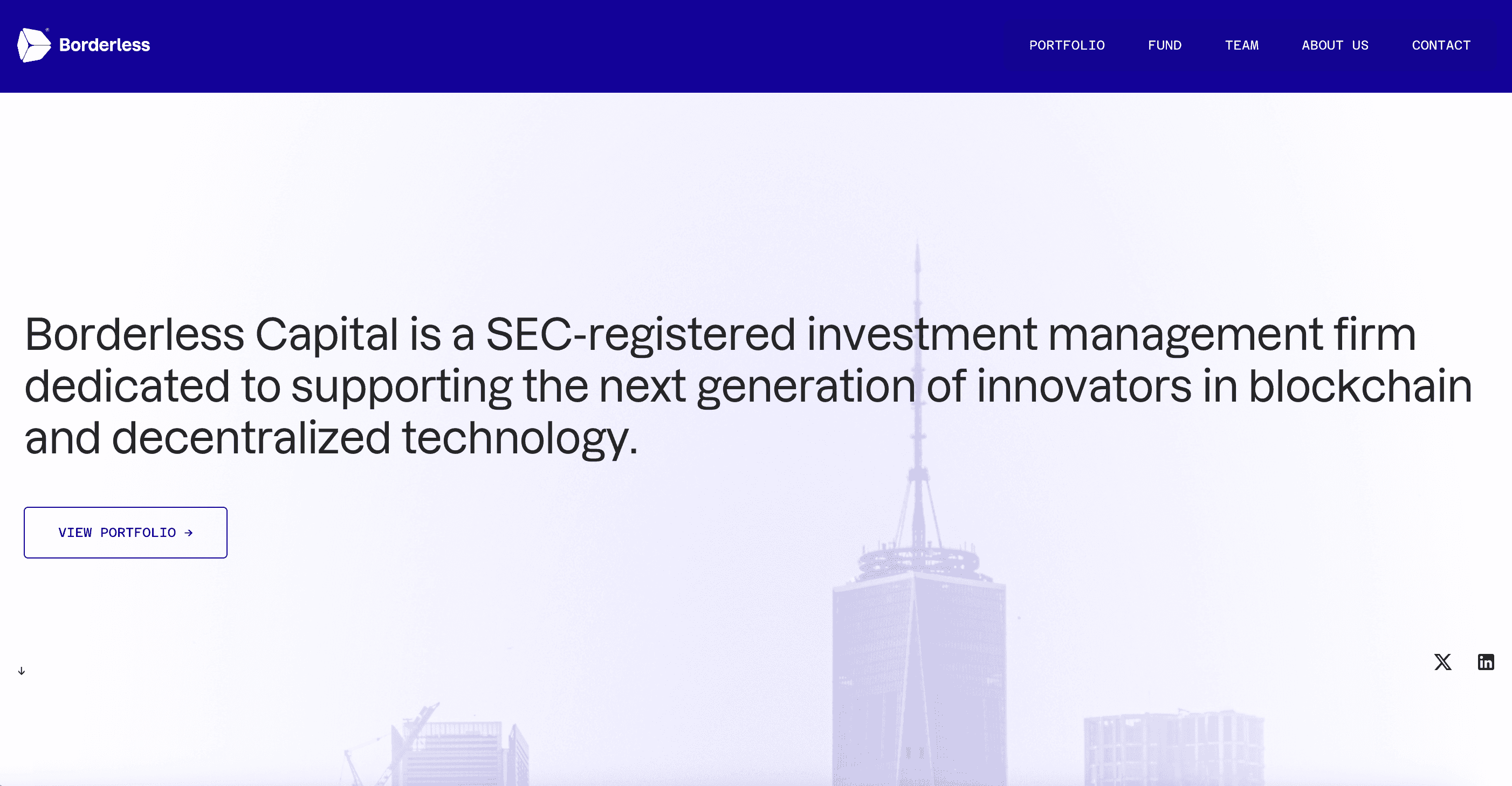 Borderless

PORTFOLIO FUND TEAM ABOUT US CONTACT

Borderless Capital is a SEC-registered investment management firm dedicated to supporting the next generation of innovators in blockchain and decentralized technology.

VIEW PORTFOLIO →

↓